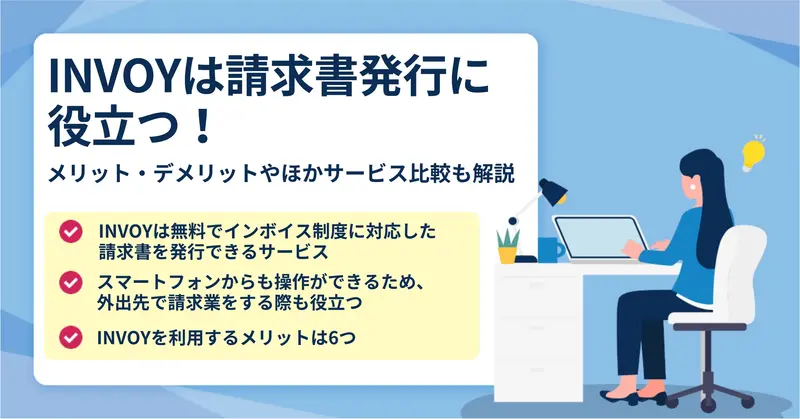 INVOYは請求書発行に役立つ！

メリット・デメリットやほかサービス比較も解説

INVOYは無料でインボイス制度に対応した請求書を発行できるサービス

スマートフォンからも操作ができるため、外出先で請求業をする際も役立つ

INVOYを利用するメリットは6つ